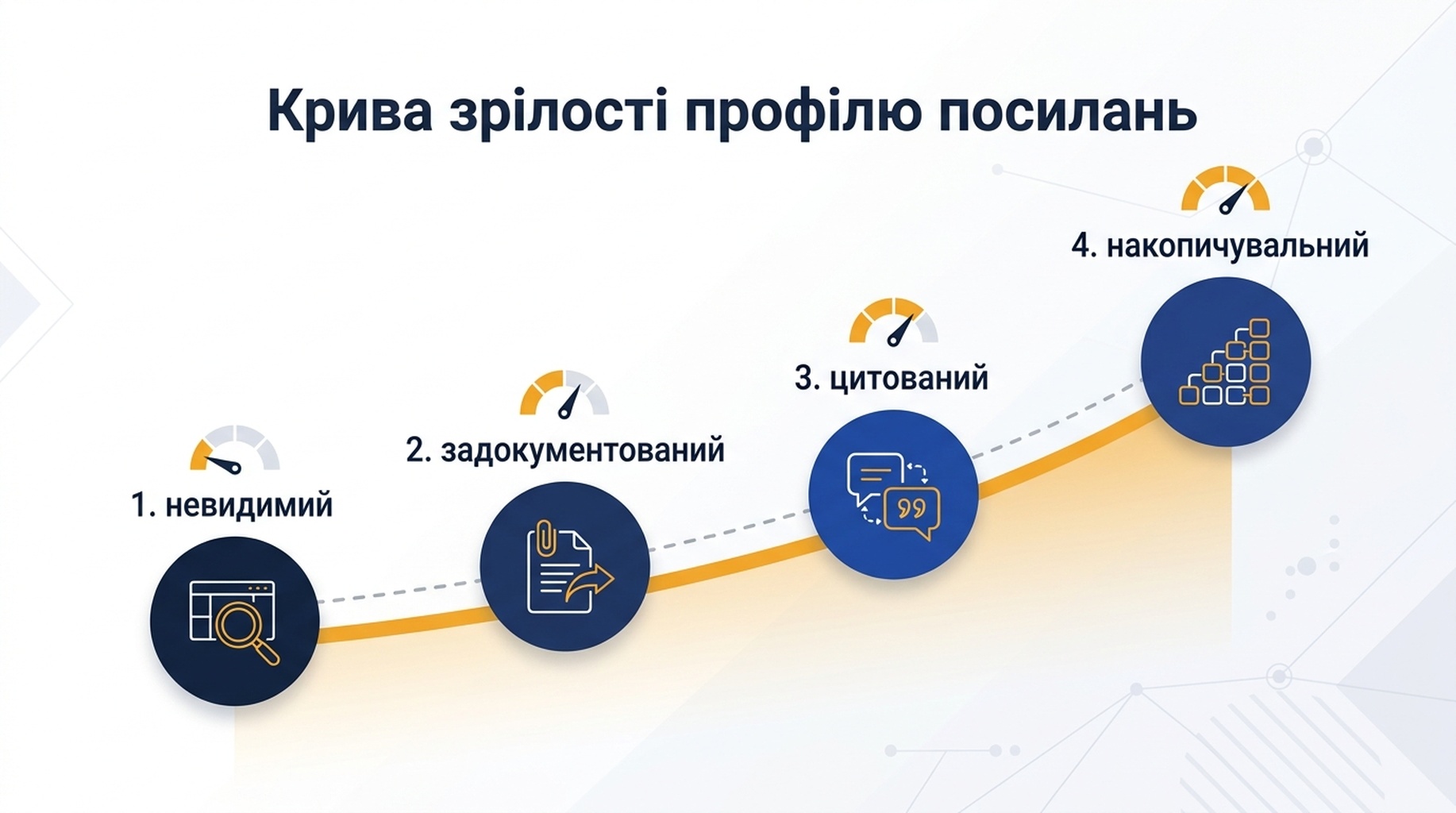 Крива зрілості профілю посилань

1. невидимий

2. задокументований

3. цитований

4. накопичувальний